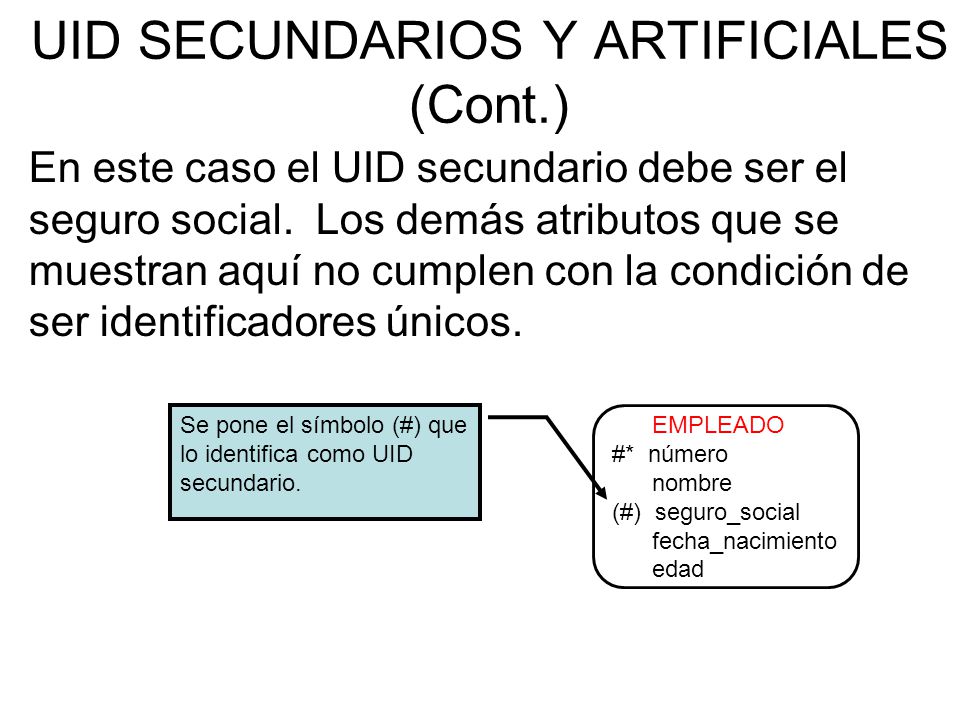 UID SECUNDARIOS Y ARTIFICIALES (Cont.)

En este caso el UID secundario debe ser el seguro social. Los demás atributos que se muestran aquí no cumplen con la condición de ser identificadores únicos.

Se pone el símbolo (#) que lo identifica como UID secundario.

EMPLEADO
#* número
nombre
(#) seguro_social
fecha_nacimiento
edad